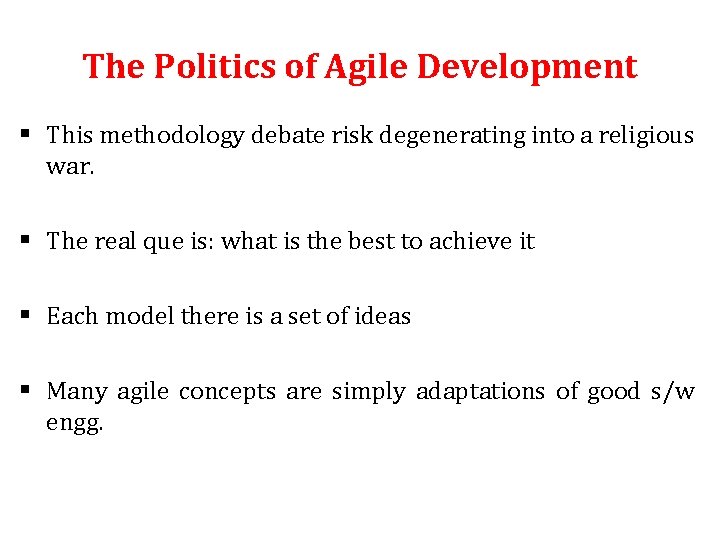 The Politics of Agile Development

▪ This methodology debate risk degenerating into a religious war.

▪ The real que is: what is the best to achieve it

▪ Each model there is a set of ideas

▪ Many agile concepts are simply adaptations of good s/w engg.